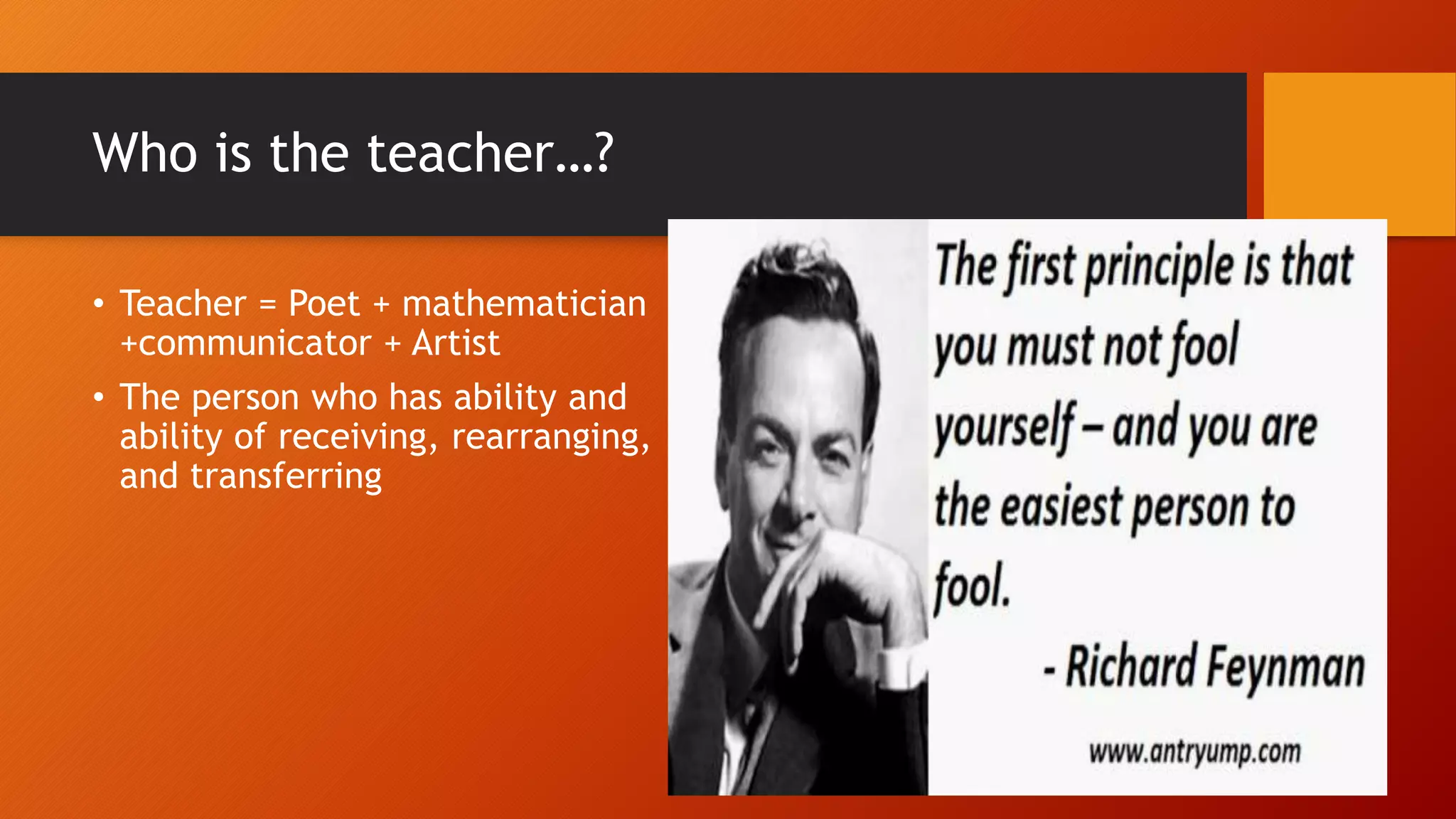 Who is the teacher…?

• Teacher = Poet + mathematician +communicator + Artist

• The person who has ability and ability of receiving, rearranging, and transferring

The first principle is that you must not fool yourself – and you are the easiest person to fool.

- Richard Feynman

www.antryump.com